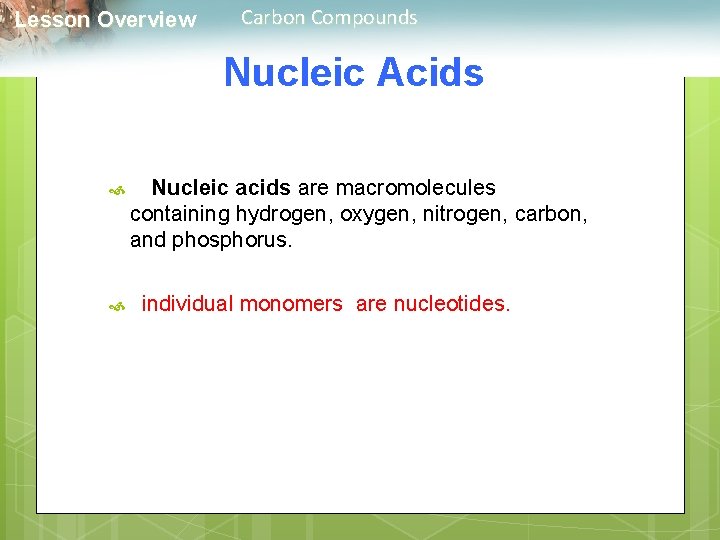 Lesson Overview Carbon Compounds

Nucleic Acids

Nucleic acids are macromolecules containing hydrogen, oxygen, nitrogen, carbon, and phosphorus.

individual monomers are nucleotides.